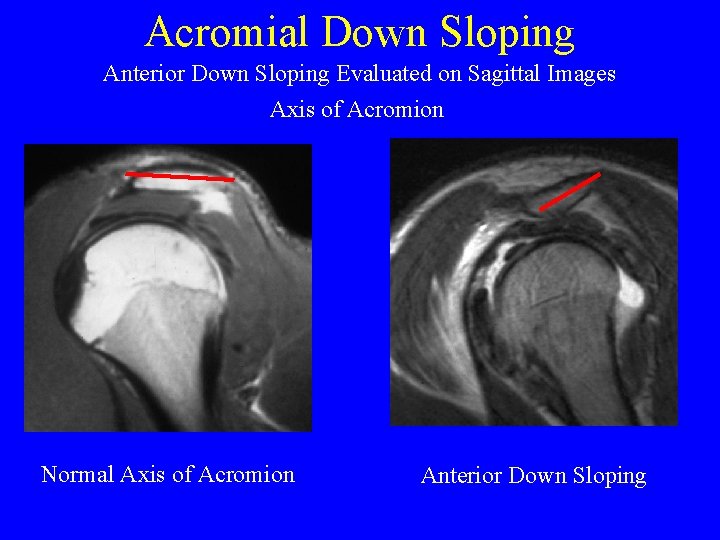 Acromial Down Sloping

Anterior Down Sloping Evaluated on Sagittal Images

Axis of Acromion

Normal Axis of Acromion

Anterior Down Sloping